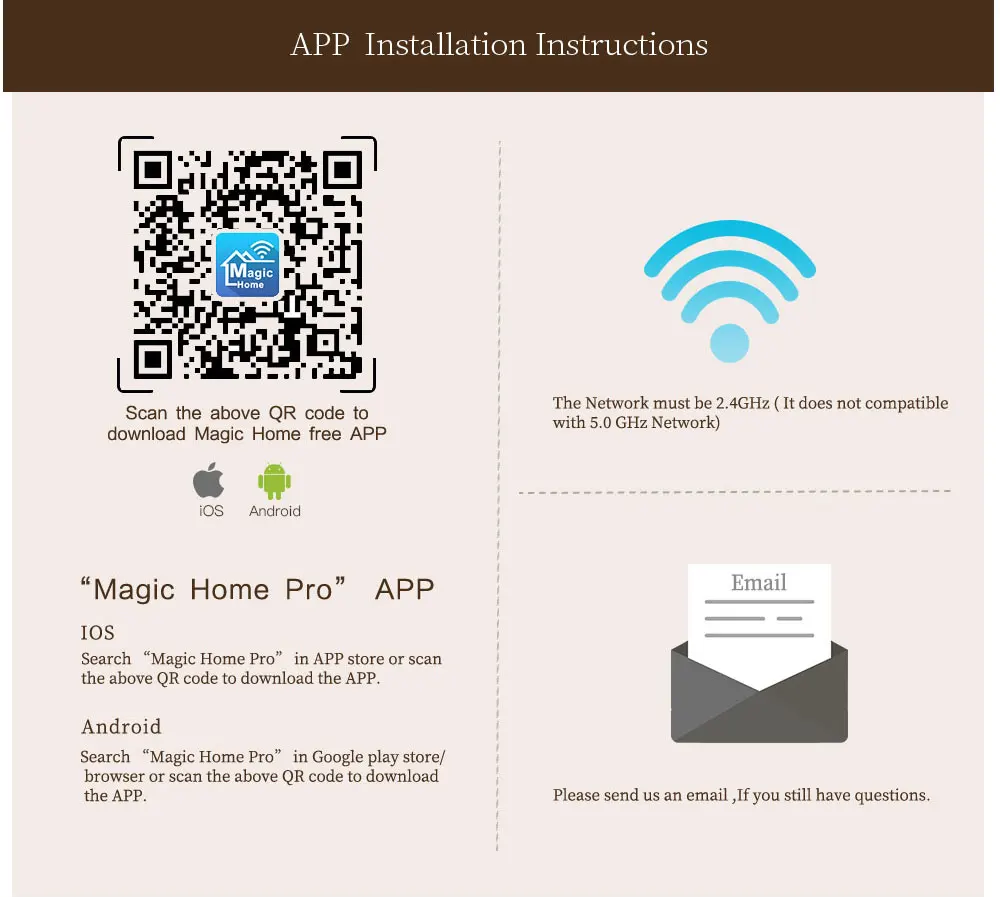 APP Installation Instructions

Magic Home

Scan the above QR code to download Magic Home free APP

iOS Android

“Magic Home Pro” APP

IOS

Search “Magic Home Pro” in APP store or scan the above QR code to download the APP.

Android

Search “Magic Home Pro” in Google play store/ browser or scan the above QR code to download the APP.

The Network must be 2.4GHz ( It does not compatible with 5.0 GHz Network)

Email

Please send us an email ,If you still have questions.